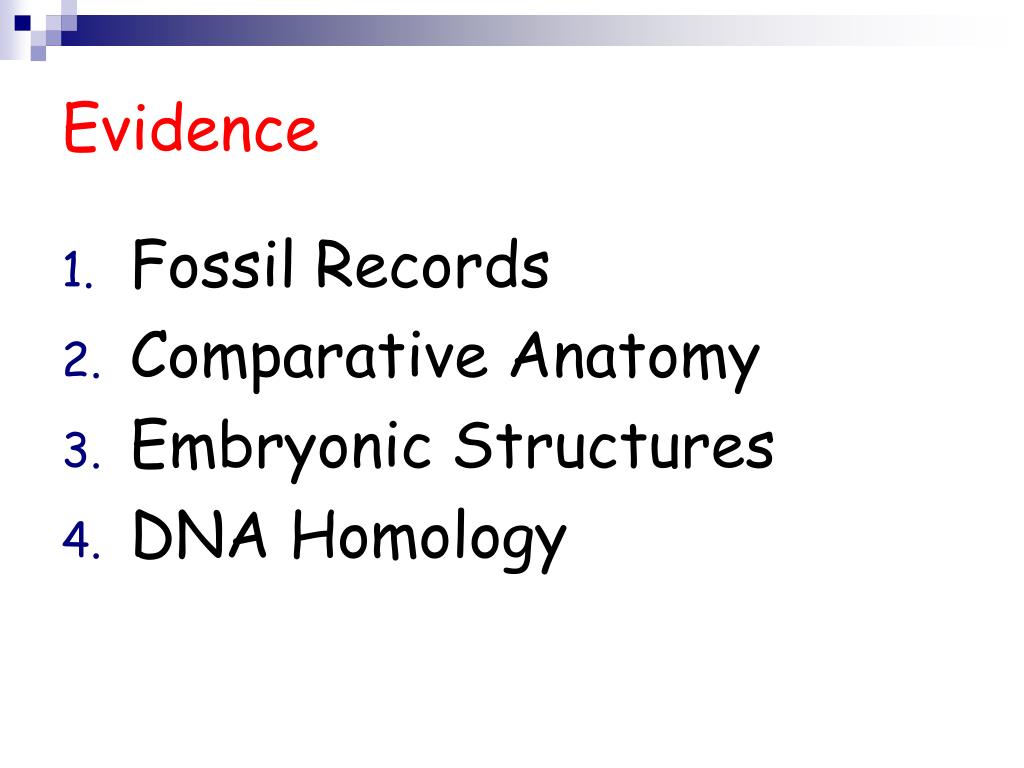 Evidence

1. Fossil Records
2. Comparative Anatomy
3. Embryonic Structures
4. DNA Homology